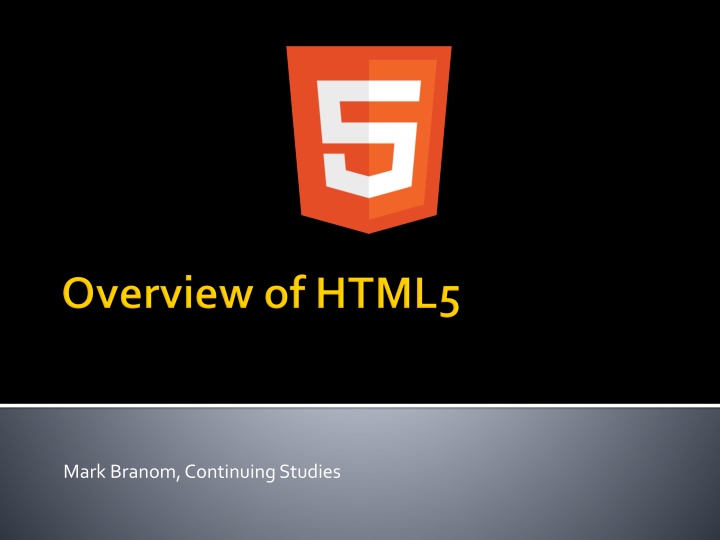 5

Overview of HTML5

Mark Branom, Continuing Studies